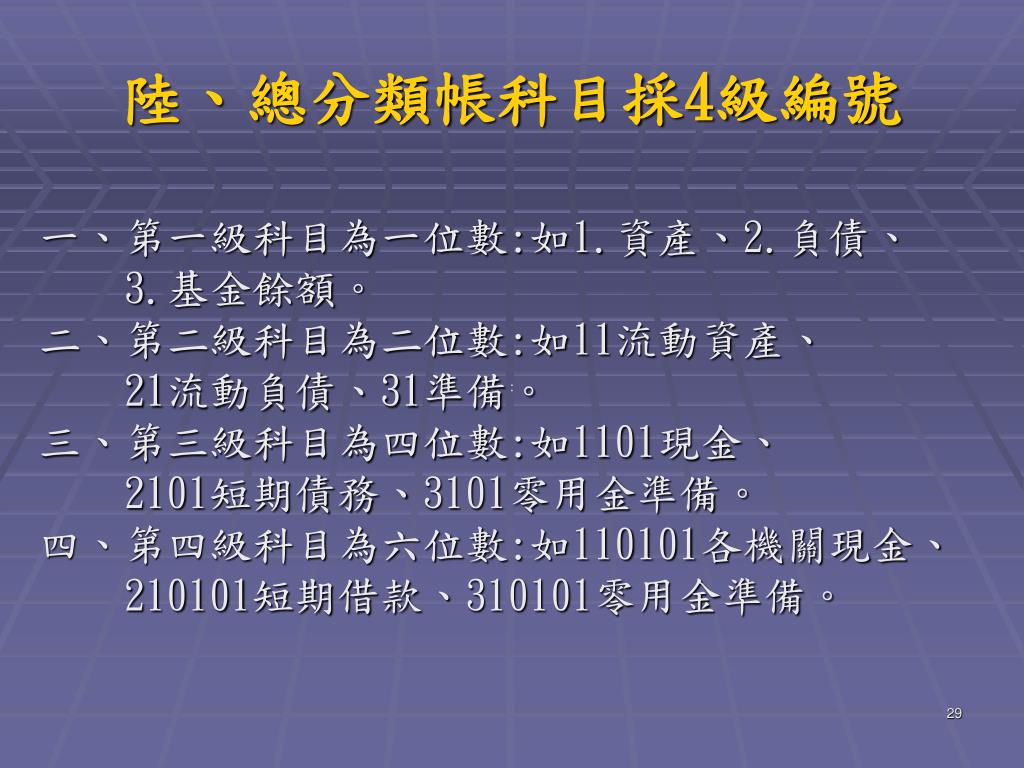 陸、總分類帳科目採4級編號

一、第一級科目為一位數:如1.資產、2.負債、3.基金餘額。
二、第二級科目為二位數:如11流動資產、21流動負債、31準備。
三、第三級科目為四位數:如1101現金、2101短期債務、3101零用金準備。
四、第四級科目為六位數:如110101各機關現金、210101短期借款、310101零用金準備。

29